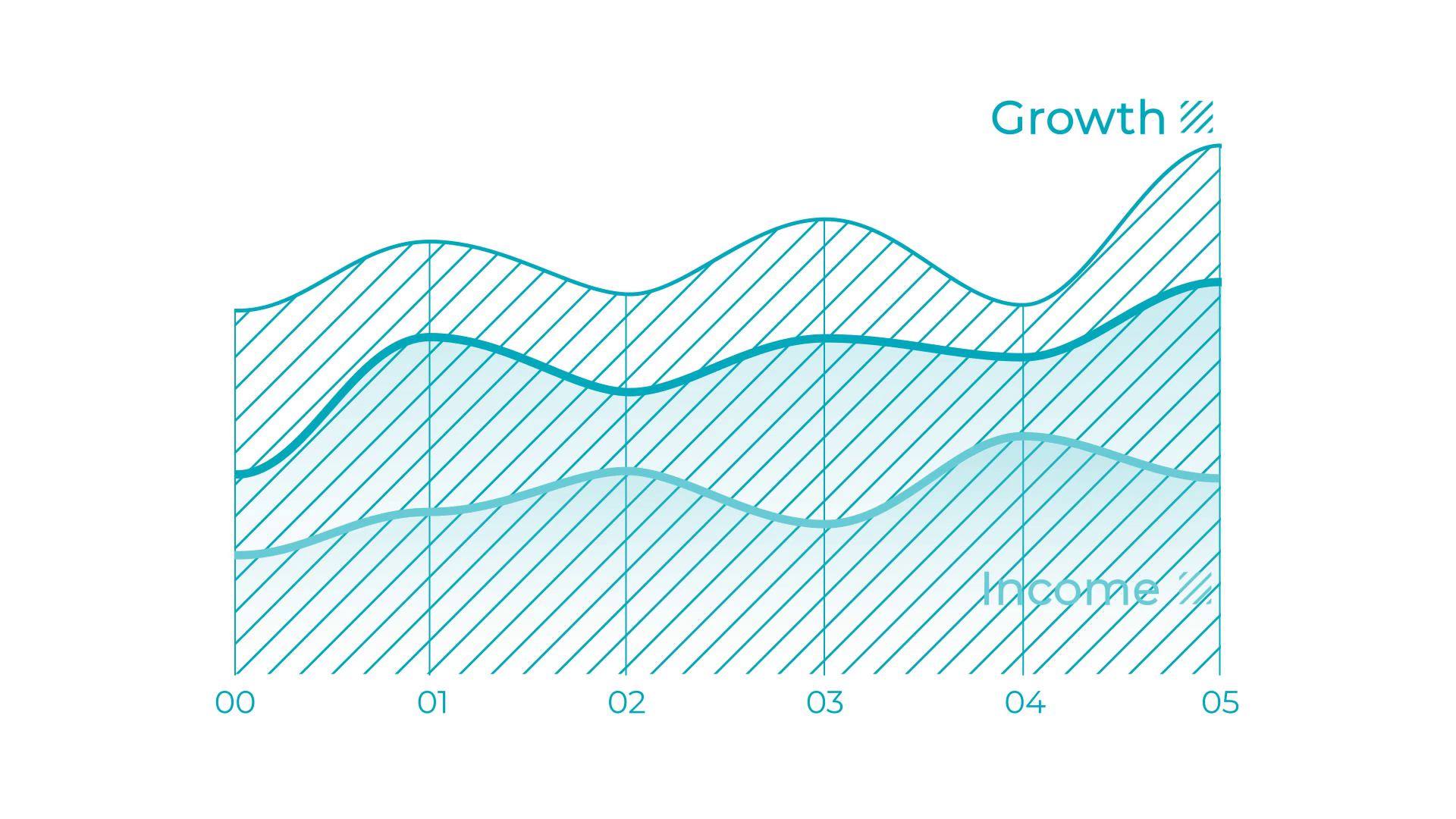 Growth

Income

00
01
02
03
04
05